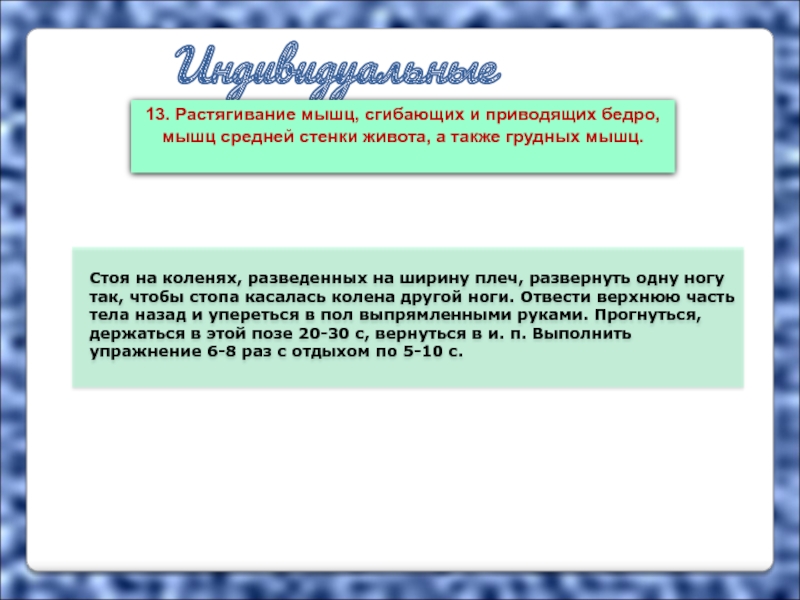 Индивидуальные

13. Растягивание мышц, сгибающих и приводящих бедро, мышц средней стенки живота, а также грудных мышц.

Стоя на коленях, разведенных на ширину плеч, развернуть одну ногу так, чтобы стопа касалась колена другой ноги. Отвести верхнюю часть тела назад и упереться в пол выпрямленными руками. Прогнуться, держаться в этой позе 20-30 с, вернуться в и. п. Выполнить упражнение 6-8 раз с отдыхом по 5-10 с.